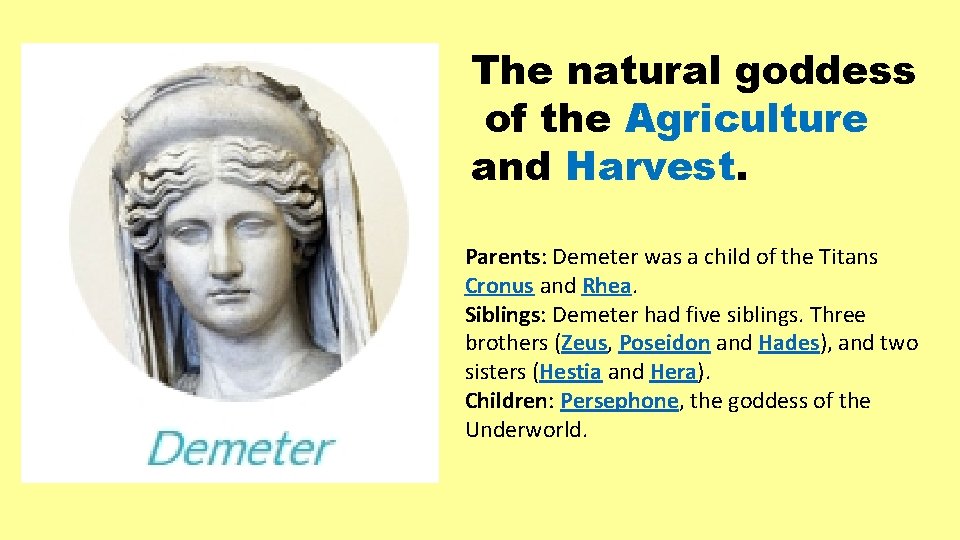 Demeter

The natural goddess of the Agriculture and Harvest.

Parents: Demeter was a child of the Titans Cronus and Rhea.
Siblings: Demeter had five siblings. Three brothers (Zeus, Poseidon and Hades), and two sisters (Hestia and Hera).
Children: Persephone, the goddess of the Underworld.